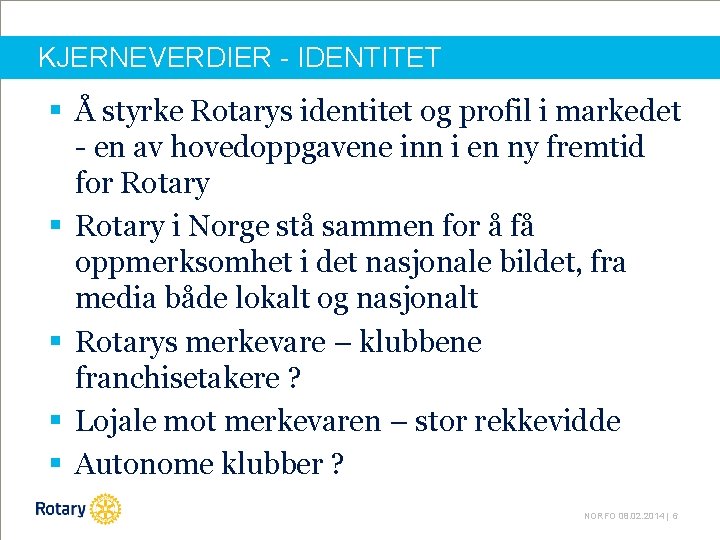 KJERNEVERDIER - IDENTITET

▪ Å styrke Rotarys identitet og profil i markedet - en av hovedoppgavene inn i en ny fremtid for Rotary

▪ Rotary i Norge stå sammen for å få oppmerksomhet i det nasjonale bildet, fra media både lokalt og nasjonalt

▪ Rotarys merkevare – klubbene franchisetakere ?

▪ Lojale mot merkevaren – stor rekkevidde

▪ Autonome klubber ?

Rotary

NORFO 08.02.2014 | 6